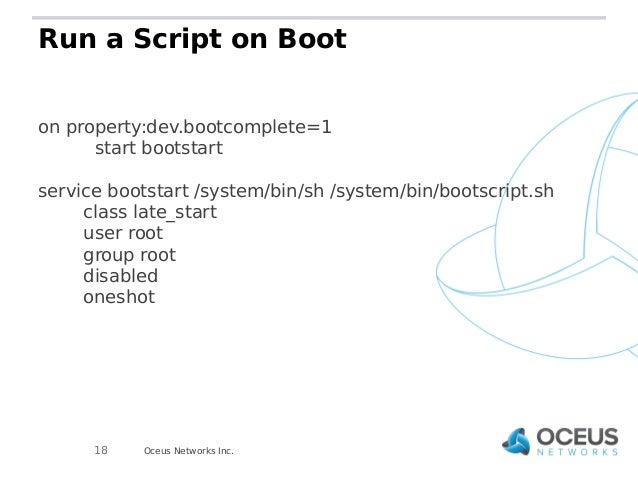 Run a Script on Boot

on property:dev.bootcomplete=1
start bootstart

service bootstart /system/bin/sh /system/bin/bootscript.sh
class late_start
user root
group root
disabled
oneshot

18 Oceus Networks Inc.

OCEUS NETWORKS